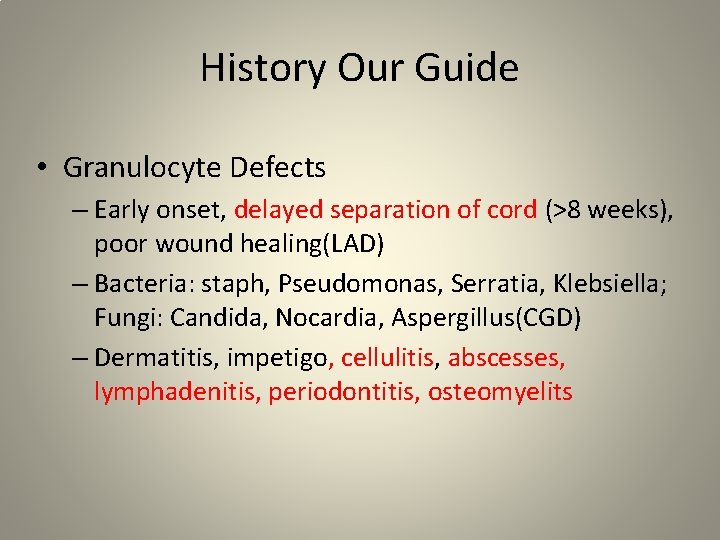 History Our Guide

• Granulocyte Defects
– Early onset, delayed separation of cord (>8 weeks), poor wound healing(LAD)
– Bacteria: staph, Pseudomonas, Serratia, Klebsiella; Fungi: Candida, Nocardia, Aspergillus(CGD)
– Dermatitis, impetigo, cellulitis, abscesses, lymphadenitis, periodontitis, osteomyelits